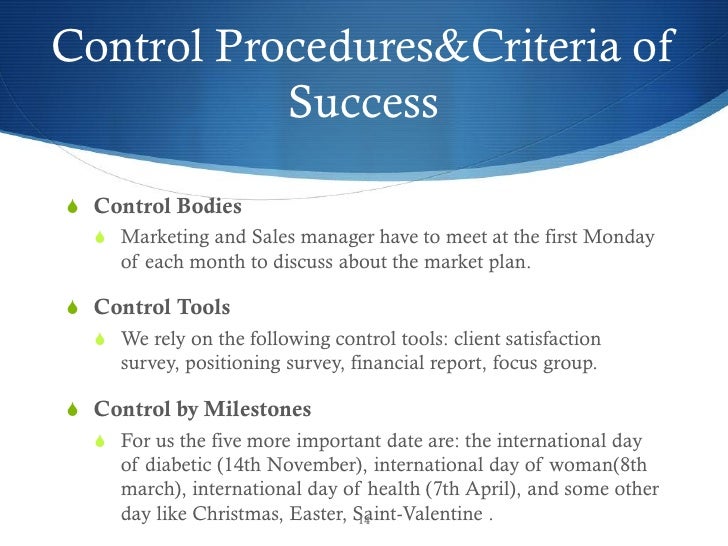 Control Procedures&Criteria of Success

Control Bodies

Marketing and Sales manager have to meet at the first Monday of each month to discuss about the market plan.

Control Tools

We rely on the following control tools: client satisfaction survey, positioning survey, financial report, focus group.

Control by Milestones

For us the five more important date are: the international day of diabetic (14th November), international day of woman(8th march), international day of health (7th April), and some other day like Christmas, Easter, Saint-Valentine .

14